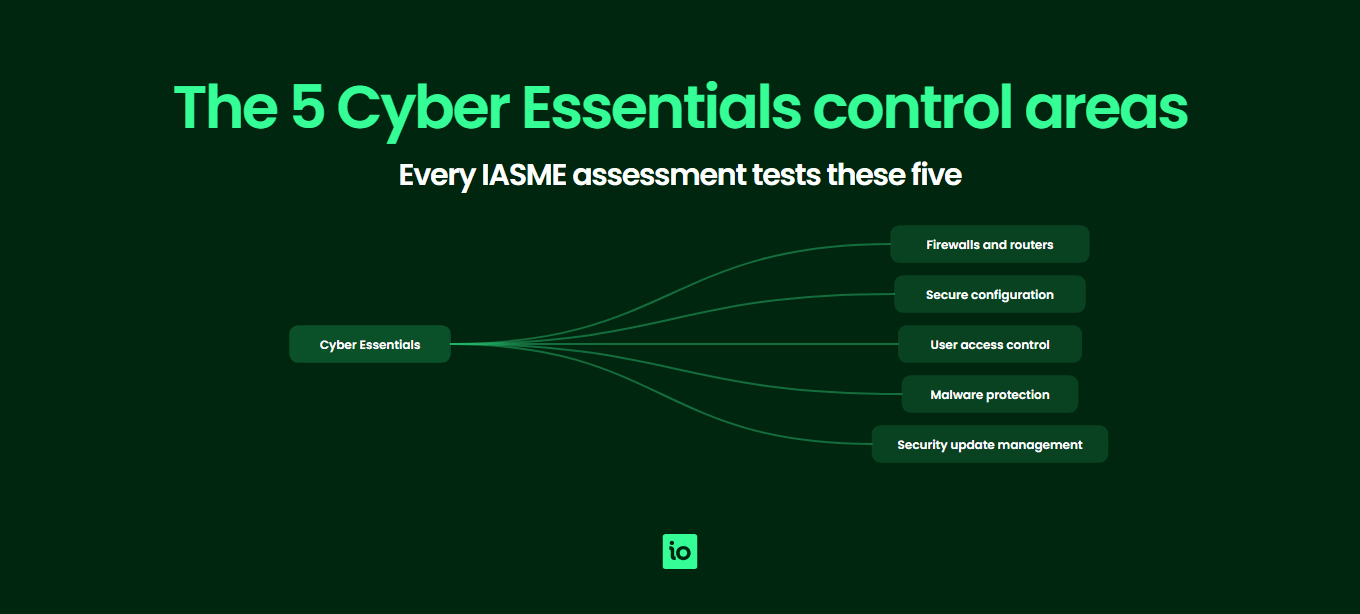 The 5 Cyber Essentials control areas

Every IASME assessment tests these five

Cyber Essentials

Firewalls and routers

Secure configuration

User access control

Malware protection

Security update management

io